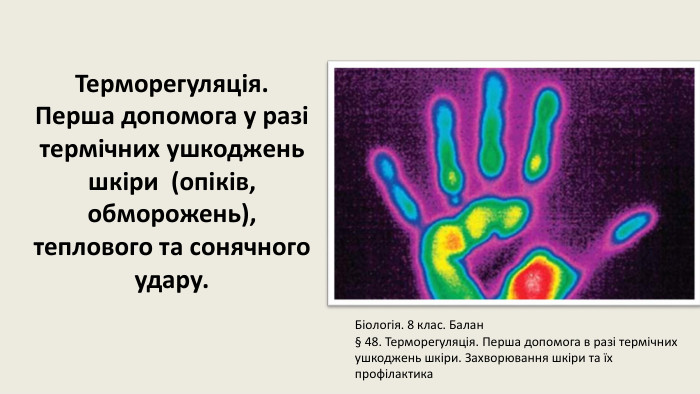 Терморегуляція. Перша допомога у разі термічних ушкоджень шкіри  (опіків, обморожень), теплового та сонячного удару.

Біологія. 8 клас. Балан
§ 48. Терморегуляція. Перша допомога в разі термічних ушкоджень шкіри. Захворювання шкіри та їх профілактика